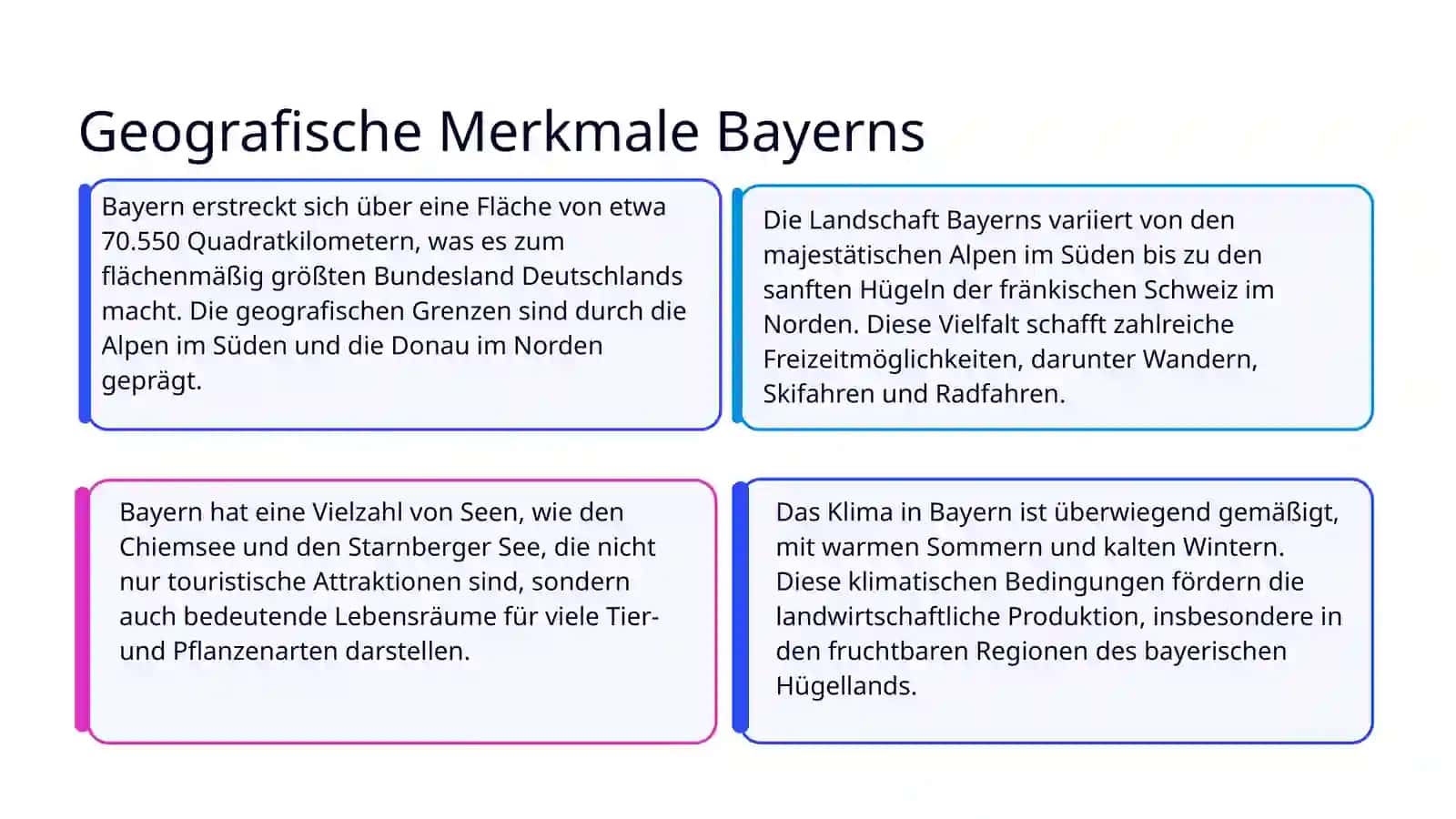 Geografische Merkmale Bayerns

Bayern erstreckt sich über eine Fläche von etwa 70.550 Quadratkilometern, was es zum flächenmäßig größten Bundesland Deutschlands macht. Die geografischen Grenzen sind durch die Alpen im Süden und die Donau im Norden geprägt.

Die Landschaft Bayerns variiert von den majestätischen Alpen im Süden bis zu den sanften Hügeln der fränkischen Schweiz im Norden. Diese Vielfalt schafft zahlreiche Freizeitmöglichkeiten, darunter Wandern, Skifahren und Radfahren.

Bayern hat eine Vielzahl von Seen, wie den Chiemsee und den Starnberger See, die nicht nur touristische Attraktionen sind, sondern auch bedeutende Lebensräume für viele Tier- und Pflanzenarten darstellen.

Das Klima in Bayern ist überwiegend gemäßigt, mit warmen Sommern und kalten Wintern. Diese klimatischen Bedingungen fördern die landwirtschaftliche Produktion, insbesondere in den fruchtbaren Regionen des bayerischen Hügellands.